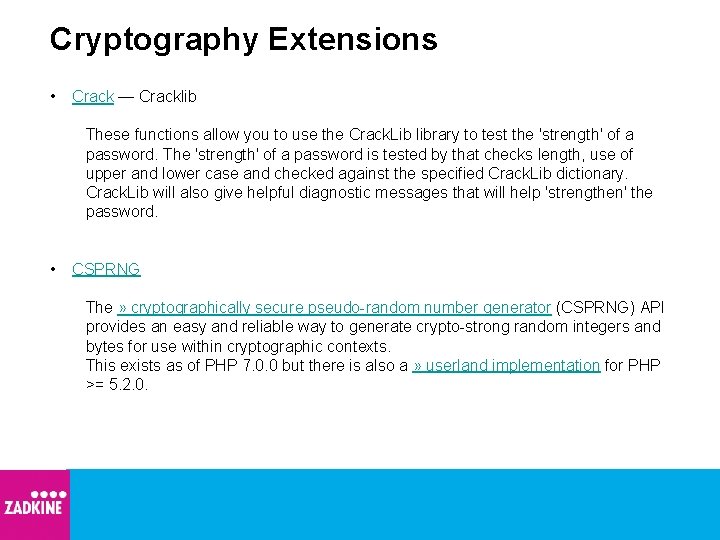 Cryptography Extensions

• Crack — Cracklib

These functions allow you to use the CrackLib library to test the 'strength' of a password. The 'strength' of a password is tested by that checks length, use of upper and lower case and checked against the specified CrackLib dictionary. CrackLib will also give helpful diagnostic messages that will help 'strengthen' the password.

• CSPRNG

The » cryptographically secure pseudo-random number generator (CSPRNG) API provides an easy and reliable way to generate crypto-strong random integers and bytes for use within cryptographic contexts.
This exists as of PHP 7.0.0 but there is also a » userland implementation for PHP >= 5.2.0.

ZADKINE